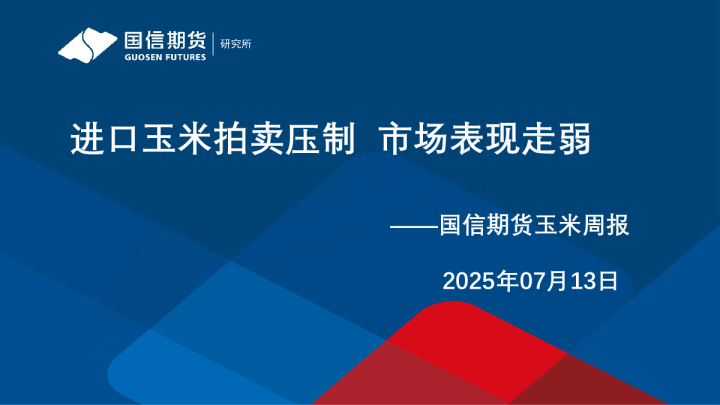 国信期货
GUOSEN FUTURES
研究所

进口玉米拍卖压制 市场表现走弱

——国信期货玉米周报

2025年07月13日